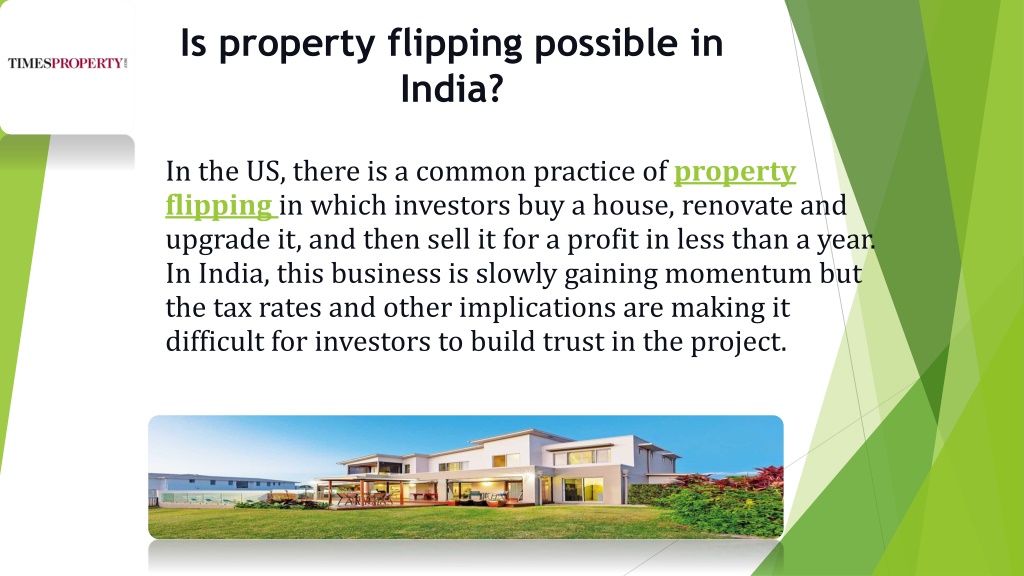 TIMESPROPERTY

Is property flipping possible in India?

In the US, there is a common practice of property flipping in which investors buy a house, renovate and upgrade it, and then sell it for a profit in less than a year. In India, this business is slowly gaining momentum but the tax rates and other implications are making it difficult for investors to build trust in the project.